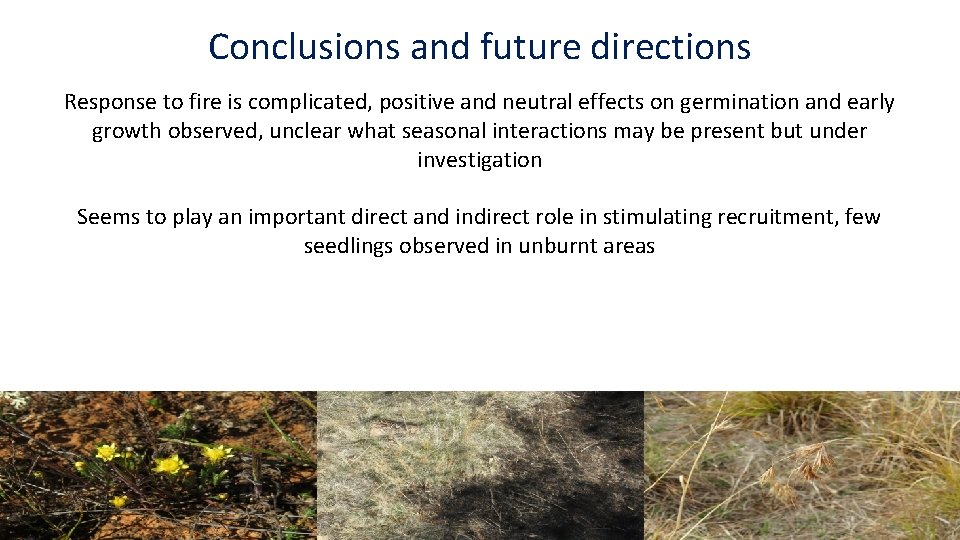 Conclusions and future directions

Response to fire is complicated, positive and neutral effects on germination and early growth observed, unclear what seasonal interactions may be present but under investigation

Seems to play an important direct and indirect role in stimulating recruitment, few seedlings observed in unburnt areas